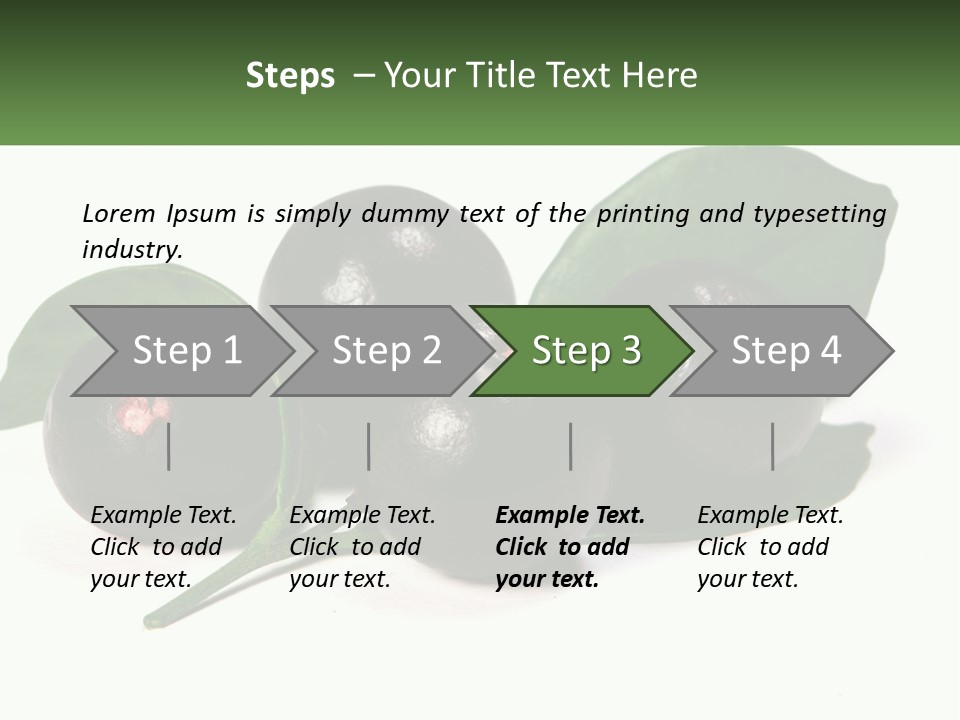 Steps – Your Title Text Here

Lorem Ipsum is simply dummy text of the printing and typesetting industry.

Step 1

Step 2

Step 3

Step 4

Example Text. Click to add your text.

Example Text. Click to add your text.

Example Text. Click to add your text.

Example Text. Click to add your text.